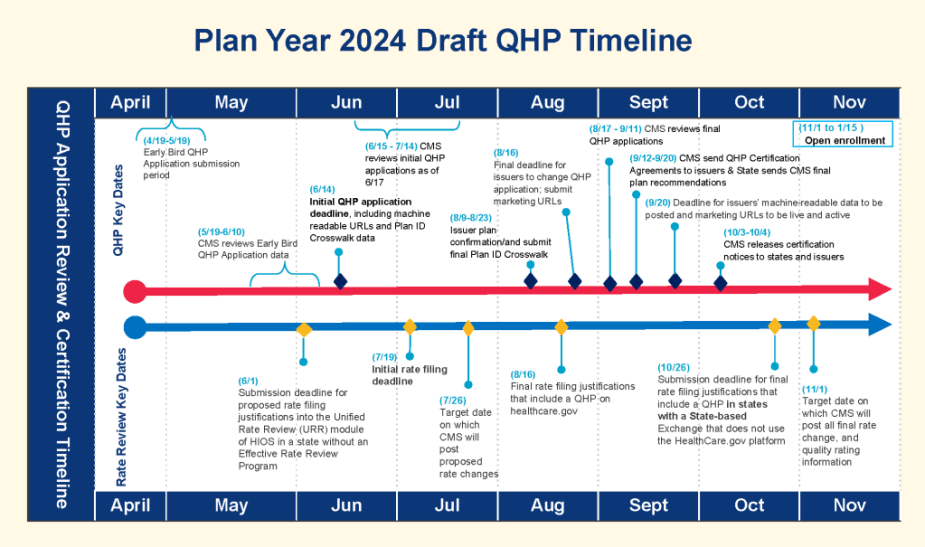 Plan Year 2024 Draft QHP Timeline

QHP Application Review & Certification Timeline

April May Jun Jul Aug Sept Oct Nov

QHP Key Dates

(4/19-5/19)
Early Bird QHP Application submission period

(5/19-6/10)
CMS reviews Early Bird QHP Application data

(6/14)
Initial QHP application deadline, including machine readable URLs and Plan ID Crosswalk data

(6/15 - 7/14) CMS reviews initial QHP applications as of 6/17

(8/9-8/23)
Issuer plan confirmation/and submit final Plan ID Crosswalk

(8/16)
Final deadline for issuers to change QHP application; submit marketing URLs

(8/17 - 9/11) CMS reviews final QHP applications

(9/12-9/20) CMS send QHP Certification Agreements to issuers & State sends CMS final plan recommendations

(9/20) Deadline for issuers' machine-readable data to be posted and marketing URLs to be live and active

(10/3-10/4)
CMS releases certification notices to states and issuers

(11/1 to 1/15 )
Open enrollment

Rate Review Key Dates

(6/1)
Submission deadline for proposed rate filing justifications into the Unified Rate Review (URR) module of HIOS in a state without an Effective Rate Review Program

(7/19)
Initial rate filing deadline

(7/26)
Target date on which CMS will post proposed rate changes

(8/16)
Final rate filing justifications that include a QHP on healthcare.gov

(10/26)
Submission deadline for final rate filing justifications that include a QHP in states with a State-based Exchange that does not use the HealthCare.gov platform

(11/1)
Target date on which CMS will post all final rate change, and quality rating information

April May Jun Jul Aug Sept Oct Nov